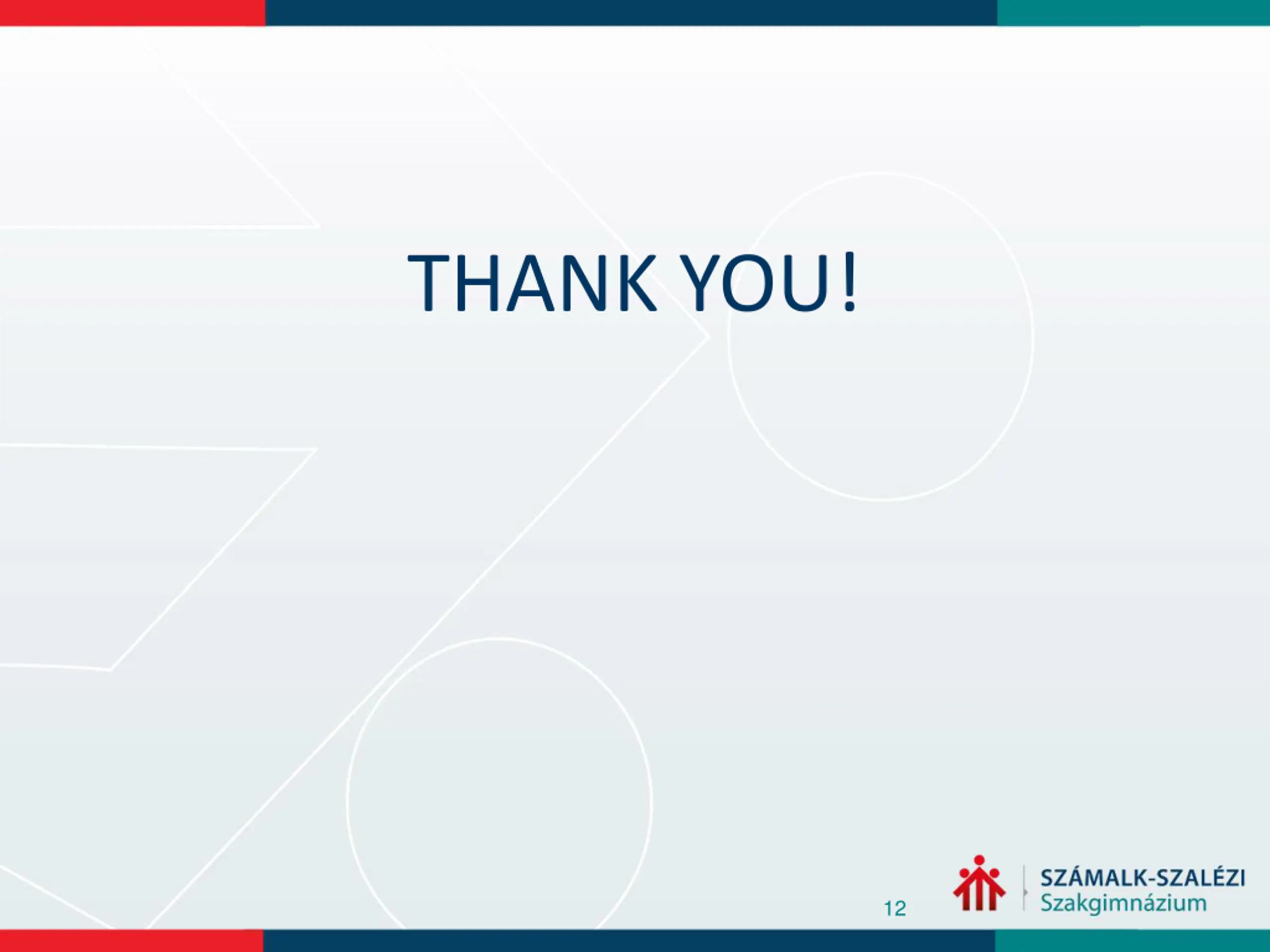 THANK YOU!

12

SZÁMALK-SZALÉZI
Szakgimnázium